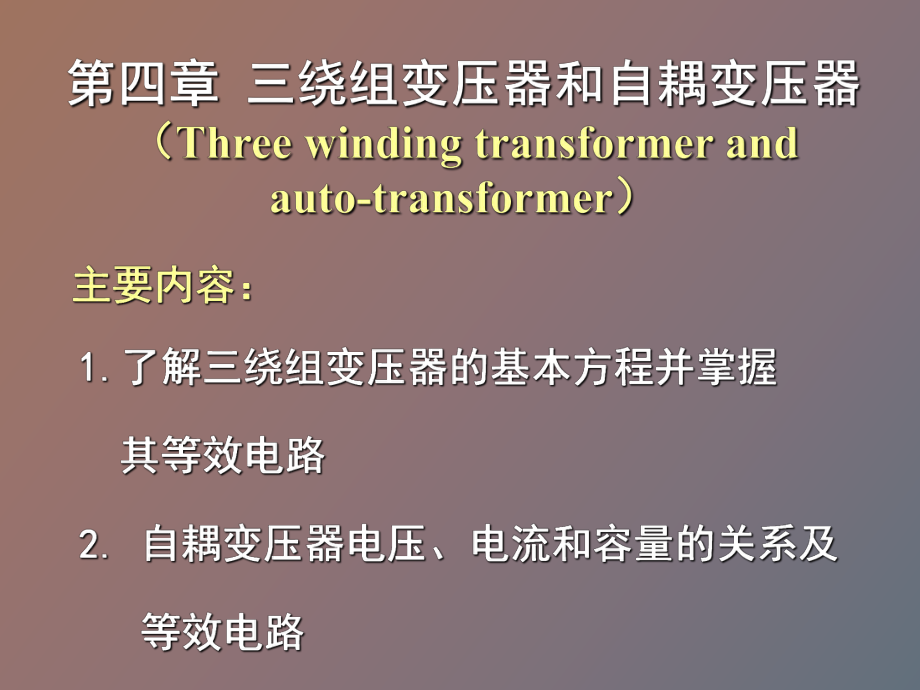 第四章 三绕组变压器和自耦变压器
（Three winding transformer and auto-transformer）

主要内容：

1. 了解三绕组变压器的基本方程并掌握其等效电路

2. 自耦变压器电压、电流和容量的关系及等效电路